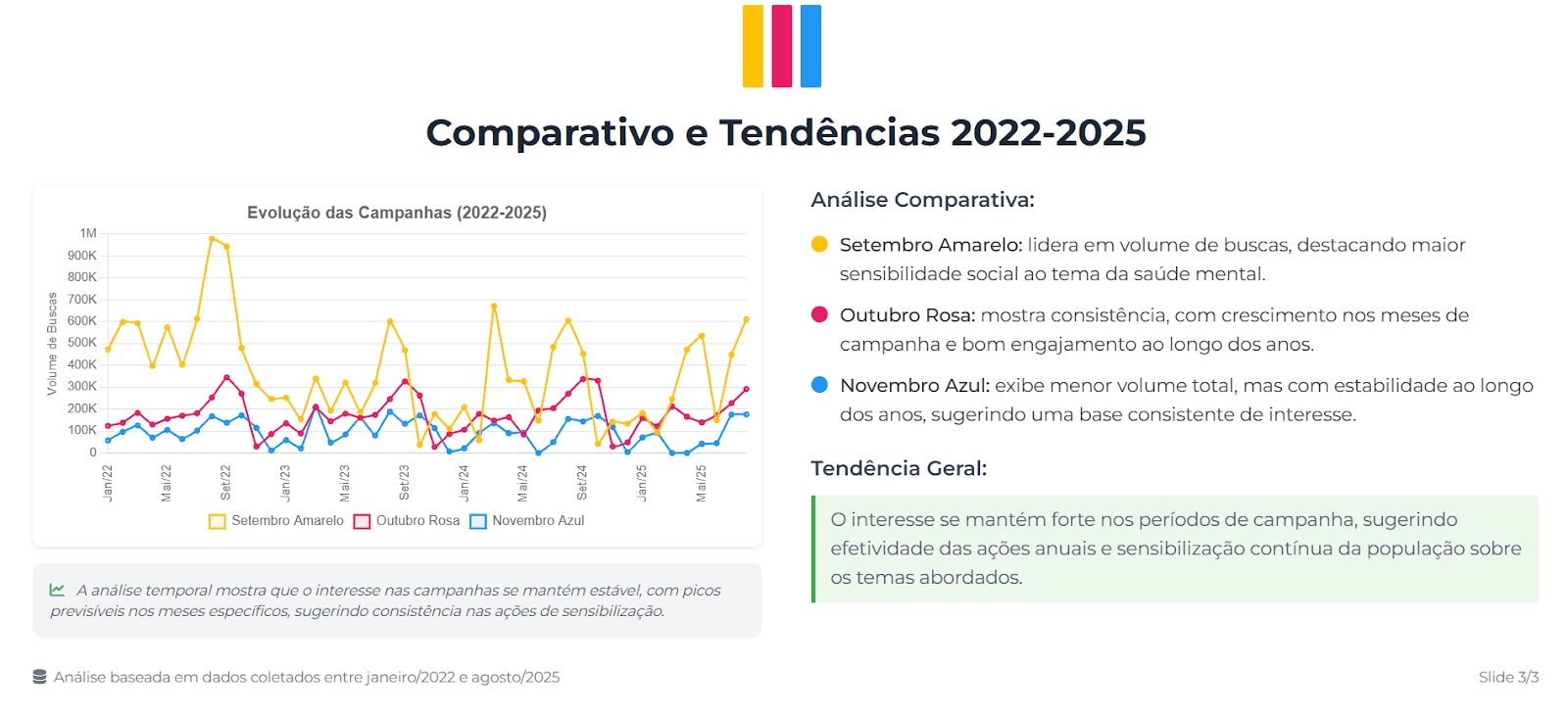 Comparativo e Tendências 2022-2025

Evolução das Campanhas (2022-2025)

Volume de Buscas

1M
900K
800K
700K
600K
500K
400K
300K
200K
100K
0

Jan/22
Mai/22
Set/22
Jan/23
Mai/23
Set/23
Jan/24
Mai/24
Set/24
Jan/25
Mai/25

Setembro Amarelo
Outubro Rosa
Novembro Azul

A análise temporal mostra que o interesse nas campanhas se mantém estável, com picos previsíveis nos meses específicos, sugerindo consistência nas ações de sensibilização.

Análise Comparativa:

Setembro Amarelo: lidera em volume de buscas, destacando maior sensibilidade social ao tema da saúde mental.

Outubro Rosa: mostra consistência, com crescimento nos meses de campanha e bom engajamento ao longo dos anos.

Novembro Azul: exibe menor volume total, mas com estabilidade ao longo dos anos, sugerindo uma base consistente de interesse.

Tendência Geral:

O interesse se mantém forte nos períodos de campanha, sugerindo efetividade das ações anuais e sensibilização contínua da população sobre os temas abordados.

Análise baseada em dados coletados entre janeiro/2022 e agosto/2025

Slide 3/3